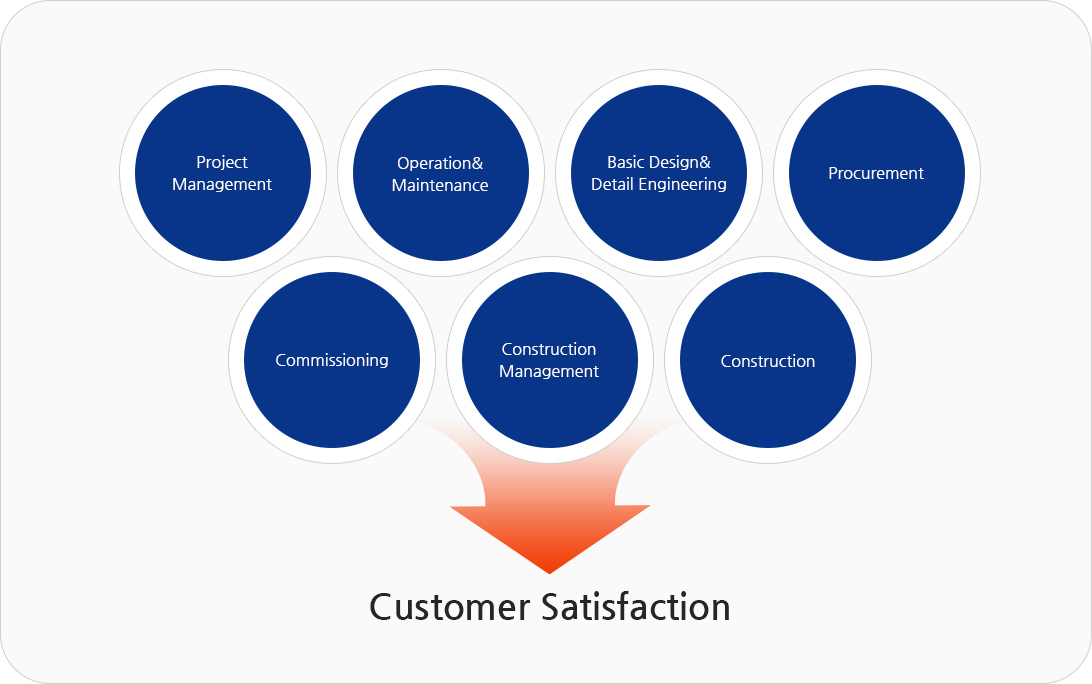 Project Management

Operation& Maintenance

Basic Design& Detail Engineering

Procurement

Commissioning

Construction Management

Construction

Customer Satisfaction